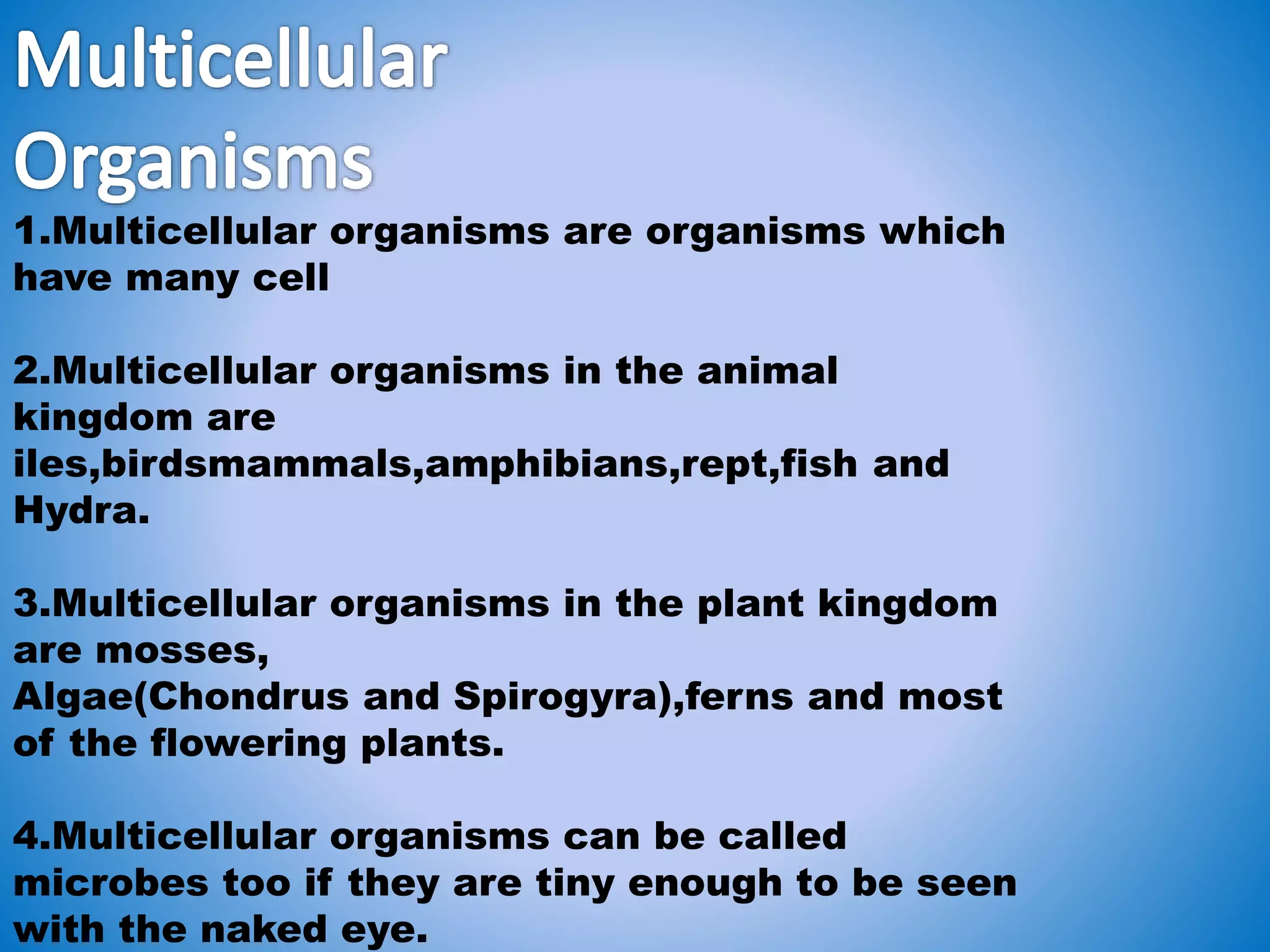 Multicellular Organisms

1.Multicellular organisms are organisms which have many cell

2.Multicellular organisms in the animal kingdom are iles,birdsmammals,amphibians,rept,fish and Hydra.

3.Multicellular organisms in the plant kingdom are mosses, Algae(Chondrus and Spirogyra),ferns and most of the flowering plants.

4.Multicellular organisms can be called microbes too if they are tiny enough to be seen with the naked eye.